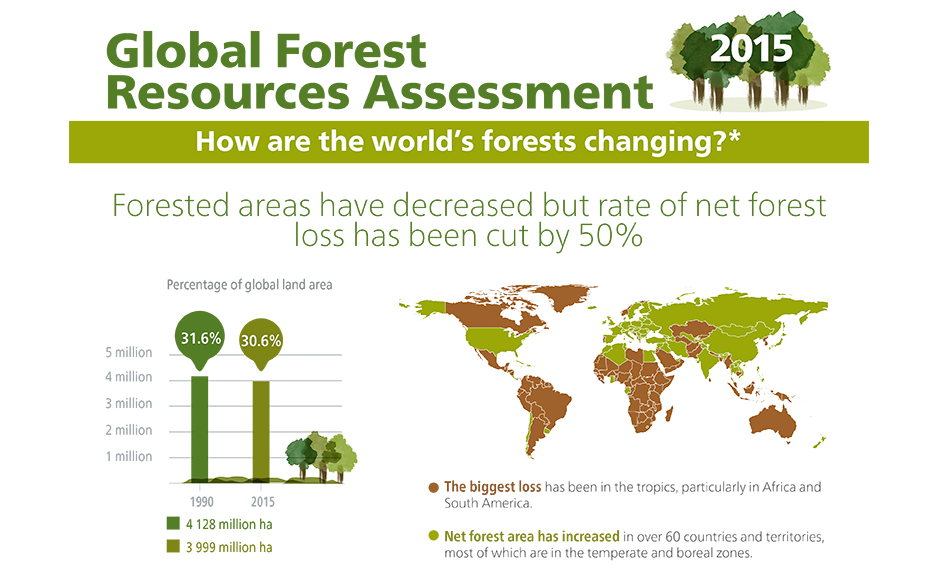 Global Forest Resources Assessment

2015

How are the world's forests changing?*

Forested areas have decreased but rate of net forest loss has been cut by 50%

Percentage of global land area

31.6%

30.6%

5 million
4 million
3 million
2 million
1 million

1990
2015

4 128 million ha
3 999 million ha

The biggest loss has been in the tropics, particularly in Africa and South America.

Net forest area has increased in over 60 countries and territories, most of which are in the temperate and boreal zones.